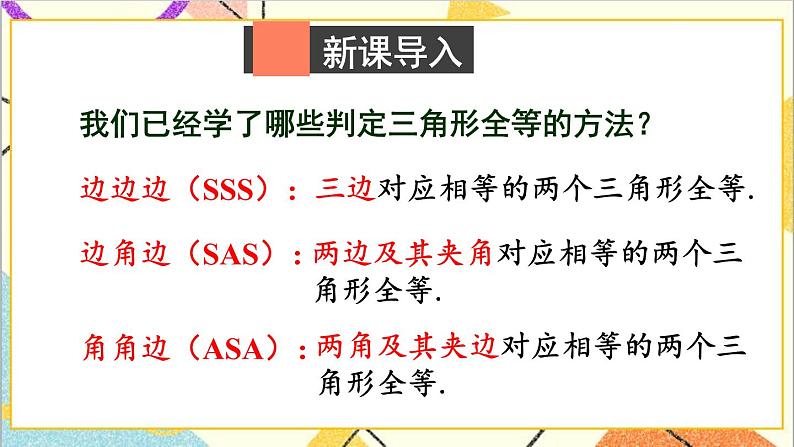 新课导入

我们已经学了哪些判定三角形全等的方法？

边边边（SSS）：三边对应相等的两个三角形全等.

边角边（SAS）：两边及其夹角对应相等的两个三角形全等.

角角边（ASA）：两角及其夹边对应相等的两个三角形全等.